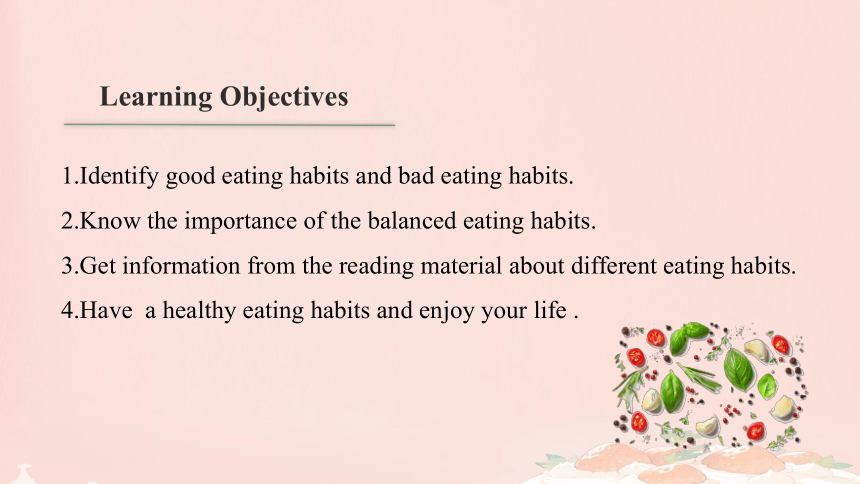 Learning Objectives

1.Identify good eating habits and bad eating habits.

2.Know the importance of the balanced eating habits.

3.Get information from the reading material about different eating habits.

4.Have a healthy eating habits and enjoy your life .